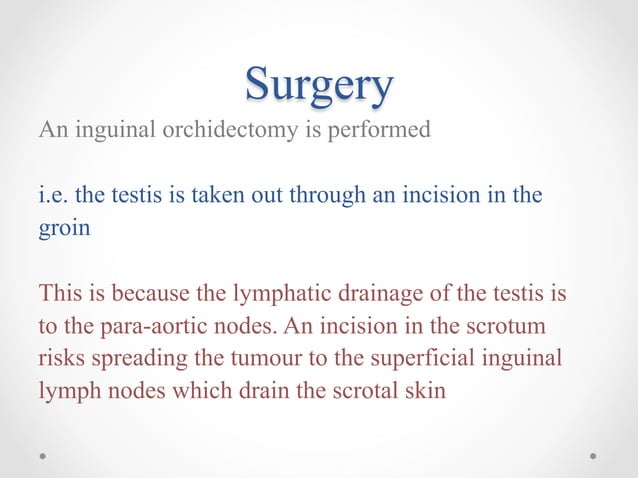 Surgery

An inguinal orchidectomy is performed

i.e. the testis is taken out through an incision in the groin

This is because the lymphatic drainage of the testis is to the para-aortic nodes. An incision in the scrotum risks spreading the tumour to the superficial inguinal lymph nodes which drain the scrotal skin